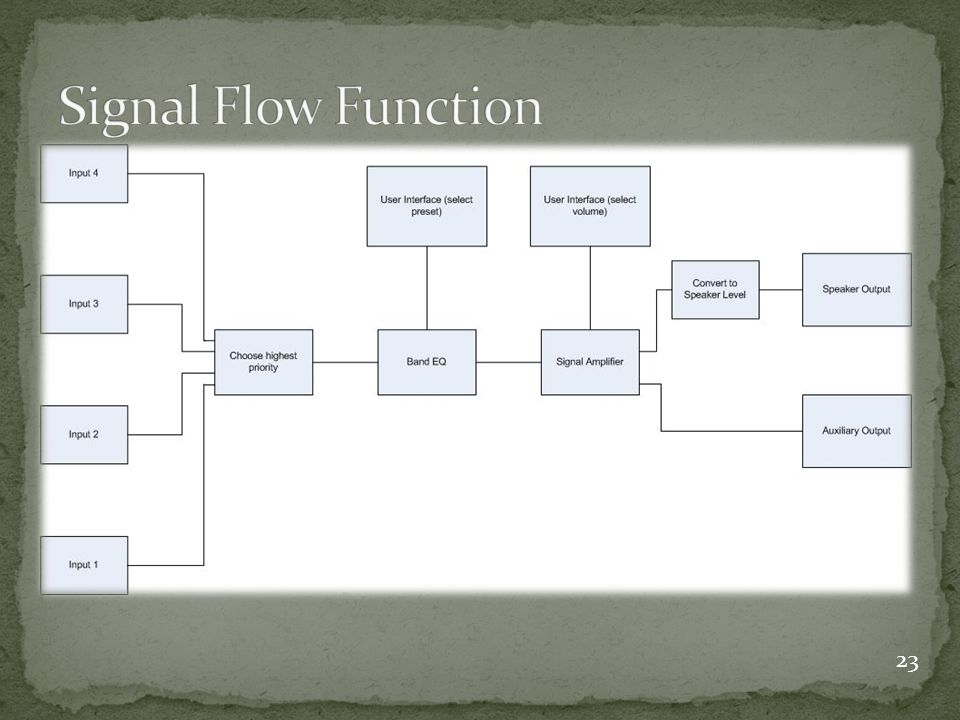 Signal Flow Function

Input 4

Input 3

Input 2

Input 1

Choose highest priority

User Interface (select preset)

Band EQ

User Interface (select volume)

Signal Amplifier

Convert to Speaker Level

Speaker Output

Auxiliary Output

23